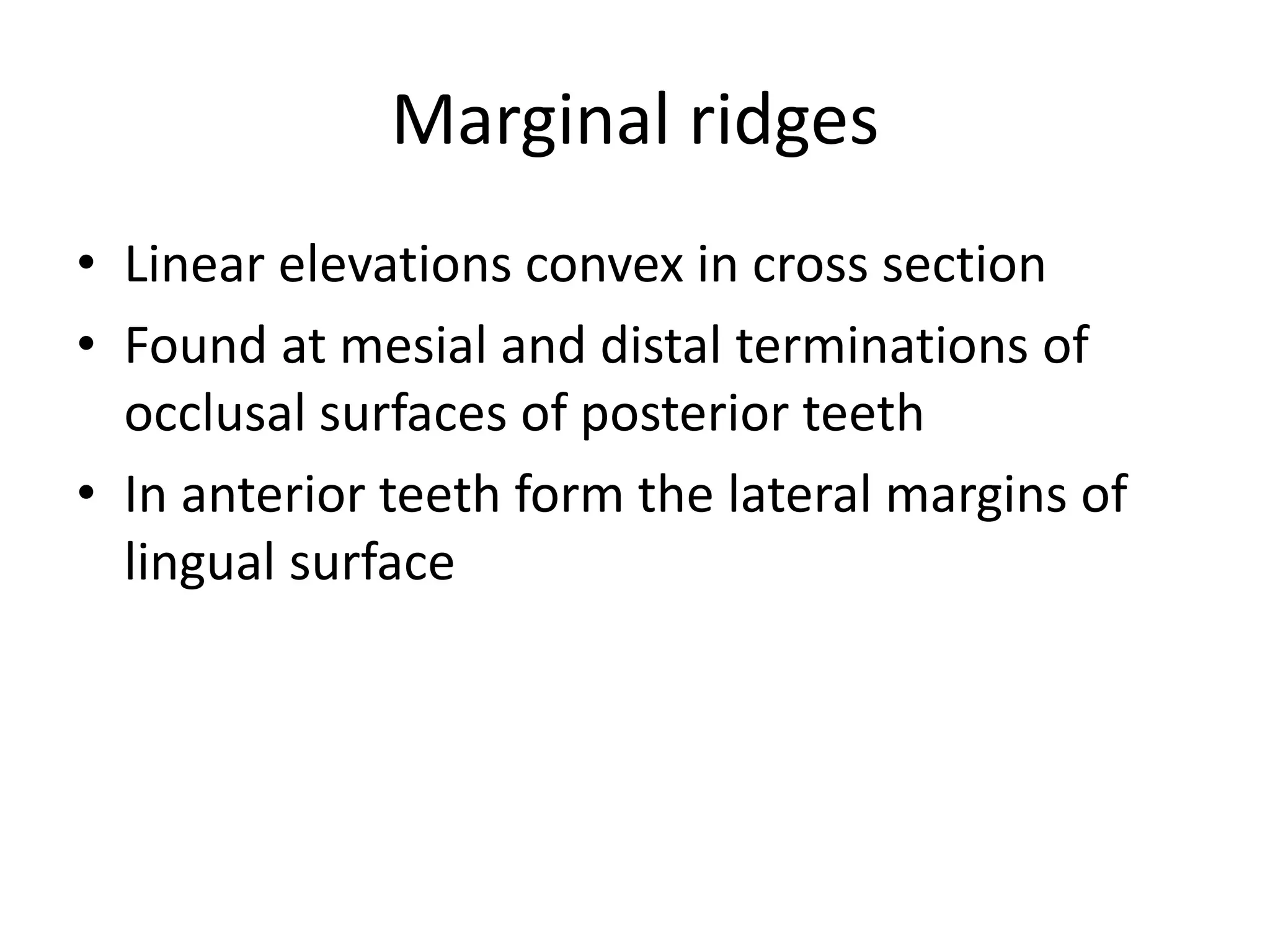 Marginal ridges

• Linear elevations convex in cross section
• Found at mesial and distal terminations of occlusal surfaces of posterior teeth
• In anterior teeth form the lateral margins of lingual surface